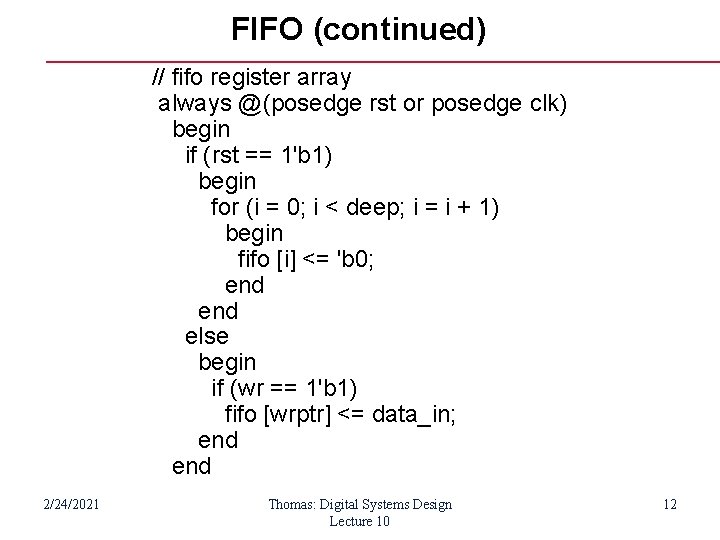 FIFO (continued)

// fifo register array
always @(posedge rst or posedge clk)
begin
if (rst == 1'b1)
begin
for (i = 0; i < deep; i = i + 1)
begin
fifo [i] <= 'b0;
end
end
else
begin
if (wr == 1'b1)
fifo [wrptr] <= data_in;
end
end

2/24/2021

Thomas: Digital Systems Design
Lecture 10

12